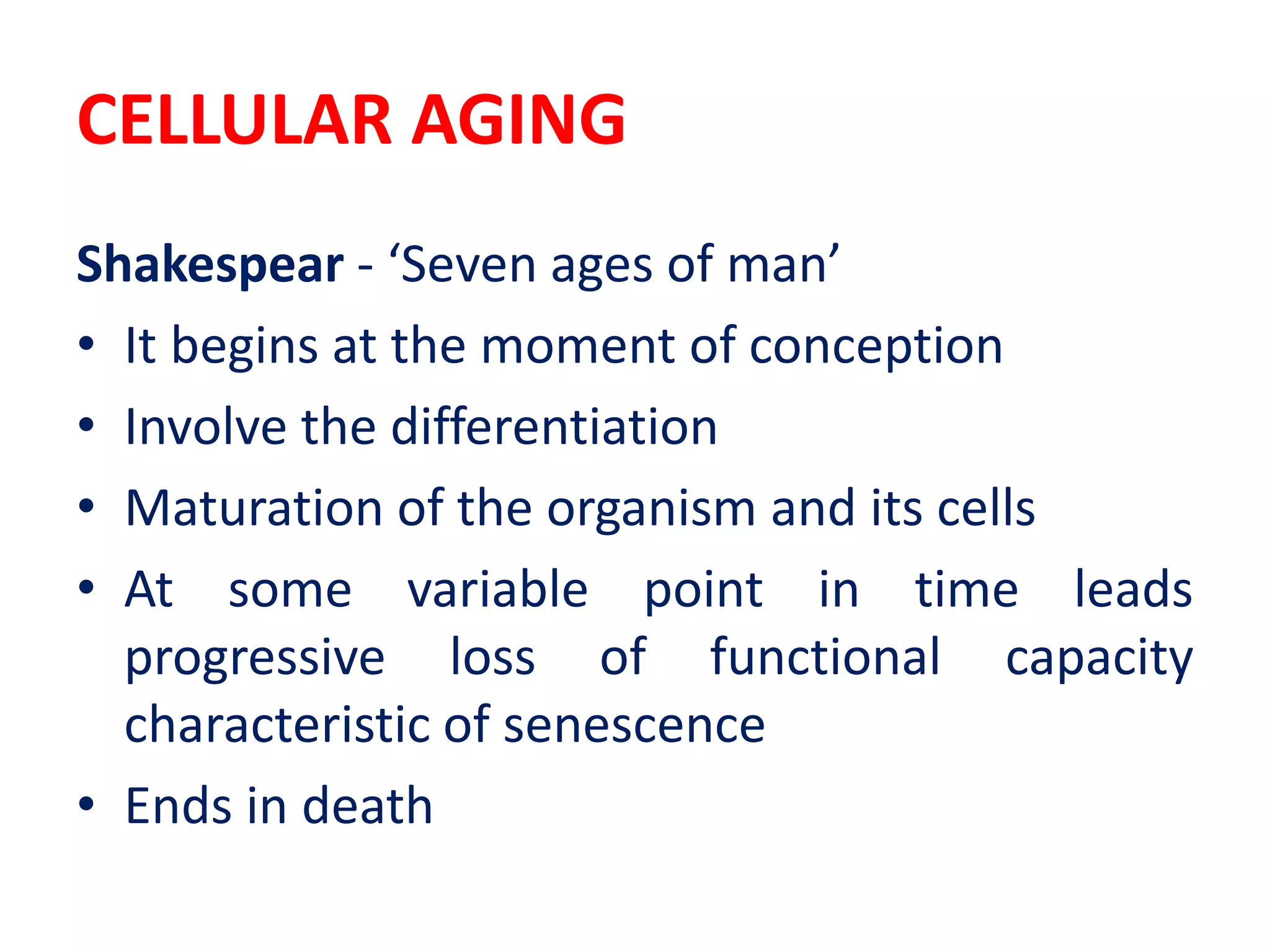 CELLULAR AGING

Shakespear - ‘Seven ages of man’

• It begins at the moment of conception
• Involve the differentiation
• Maturation of the organism and its cells
• At some variable point in time leads progressive loss of functional capacity characteristic of senescence
• Ends in death